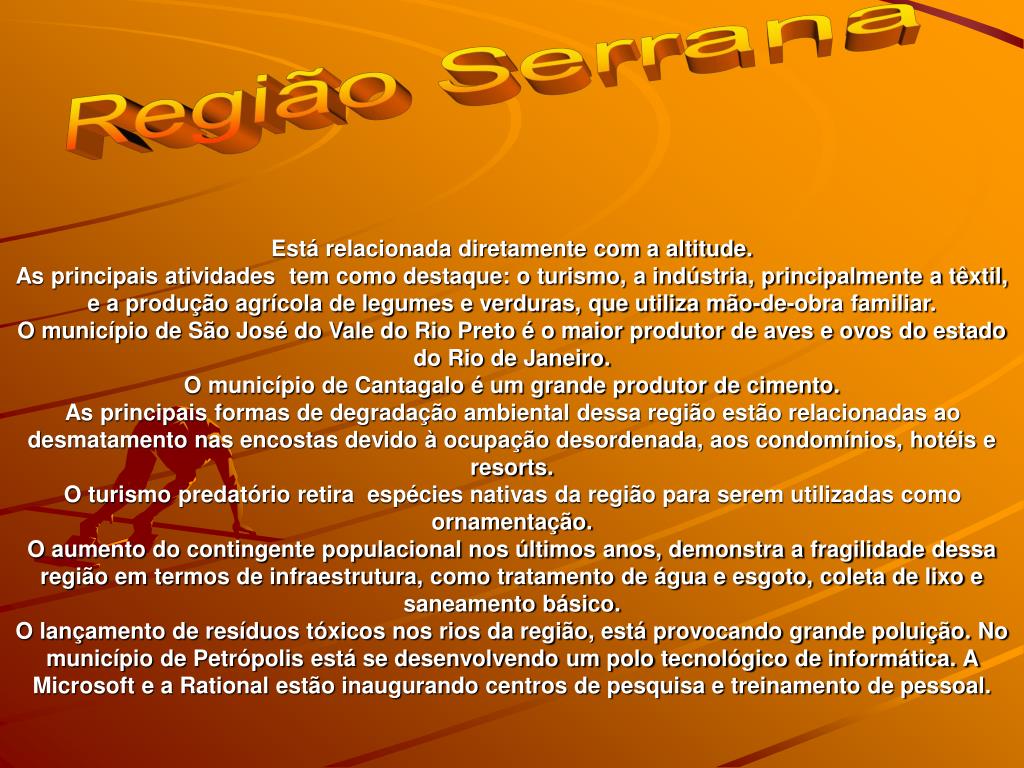 Região Serrana

Está relacionada diretamente com a altitude.
As principais atividades tem como destaque: o turismo, a indústria, principalmente a têxtil, e a produção agrícola de legumes e verduras, que utiliza mão-de-obra familiar.
O município de São José do Vale do Rio Preto é o maior produtor de aves e ovos do estado do Rio de Janeiro.
O município de Cantagalo é um grande produtor de cimento.
As principais formas de degradação ambiental dessa região estão relacionadas ao desmatamento nas encostas devido à ocupação desordenada, aos condomínios, hotéis e resorts.
O turismo predatório retira espécies nativas da região para serem utilizadas como ornamentação.
O aumento do contingente populacional nos últimos anos, demonstra a fragilidade dessa região em termos de infraestrutura, como tratamento de água e esgoto, coleta de lixo e saneamento básico.
O lançamento de resíduos tóxicos nos rios da região, está provocando grande poluição. No município de Petrópolis está se desenvolvendo um polo tecnológico de informática. A Microsoft e a Rational estão inaugurando centros de pesquisa e treinamento de pessoal.